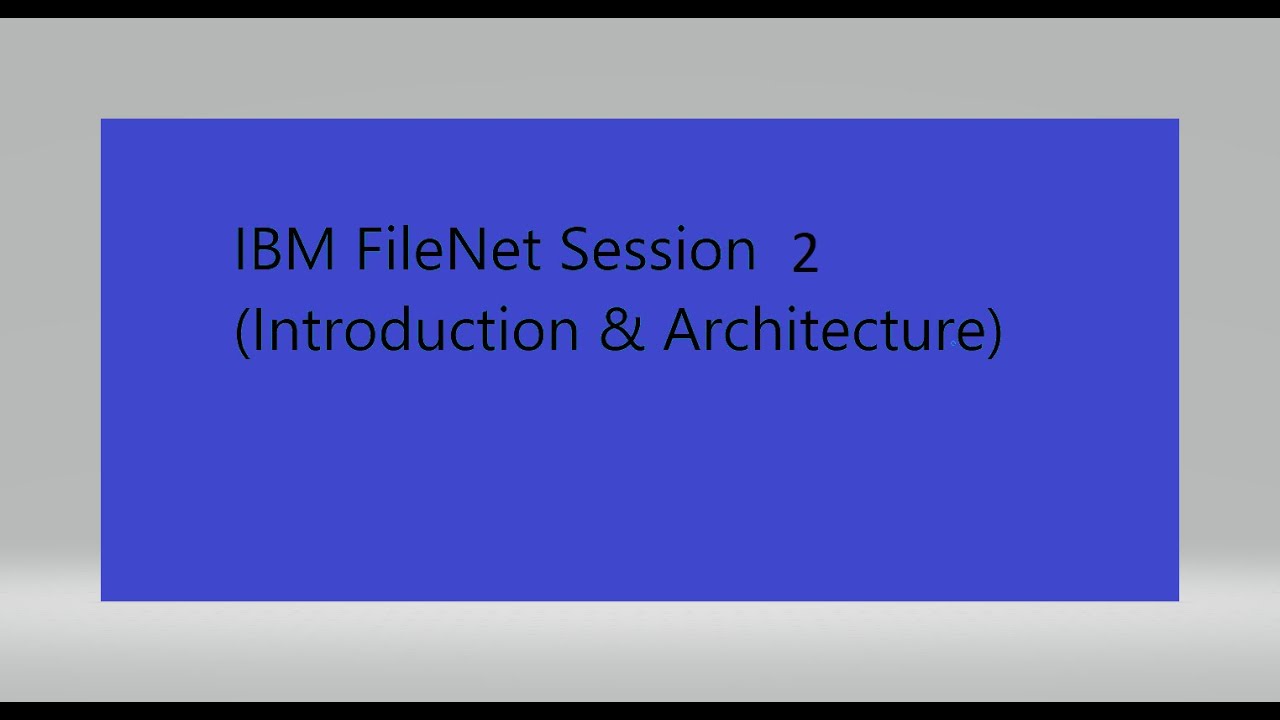 IBM FileNet Session 2
(Introduction & Architecture)